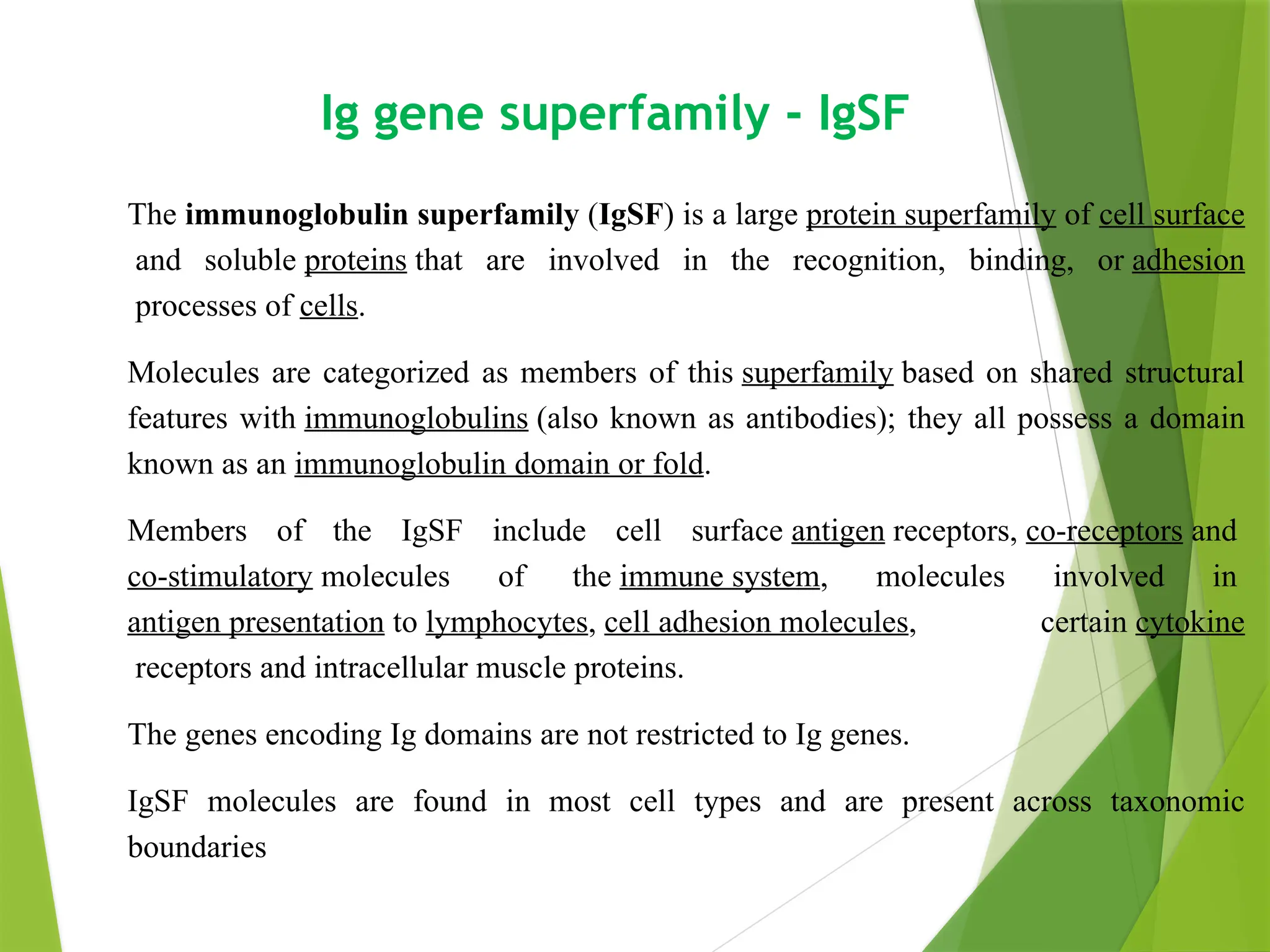 Ig gene superfamily - IgSF

The immunoglobulin superfamily (IgSF) is a large protein superfamily of cell surface and soluble proteins that are involved in the recognition, binding, or adhesion processes of cells.

Molecules are categorized as members of this superfamily based on shared structural features with immunoglobulins (also known as antibodies); they all possess a domain known as an immunoglobulin domain or fold.

Members of the IgSF include cell surface antigen receptors, co-receptors and co-stimulatory molecules of the immune system, molecules involved in antigen presentation to lymphocytes, cell adhesion molecules, certain cytokine receptors and intracellular muscle proteins.

The genes encoding Ig domains are not restricted to Ig genes.

IgSF molecules are found in most cell types and are present across taxonomic boundaries